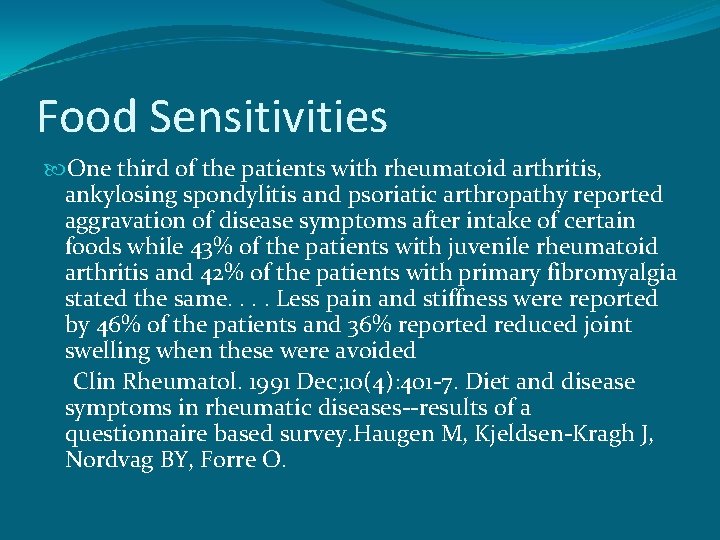 Food Sensitivities

One third of the patients with rheumatoid arthritis, ankylosing spondylitis and psoriatic arthropathy reported aggravation of disease symptoms after intake of certain foods while 43% of the patients with juvenile rheumatoid arthritis and 42% of the patients with primary fibromyalgia stated the same. . . . Less pain and stiffness were reported by 46% of the patients and 36% reported reduced joint swelling when these were avoided

Clin Rheumatol. 1991 Dec;10(4):401-7. Diet and disease symptoms in rheumatic diseases--results of a questionnaire based survey.Haugen M, Kjeldsen-Kragh J, Nordvag BY, Forre O.